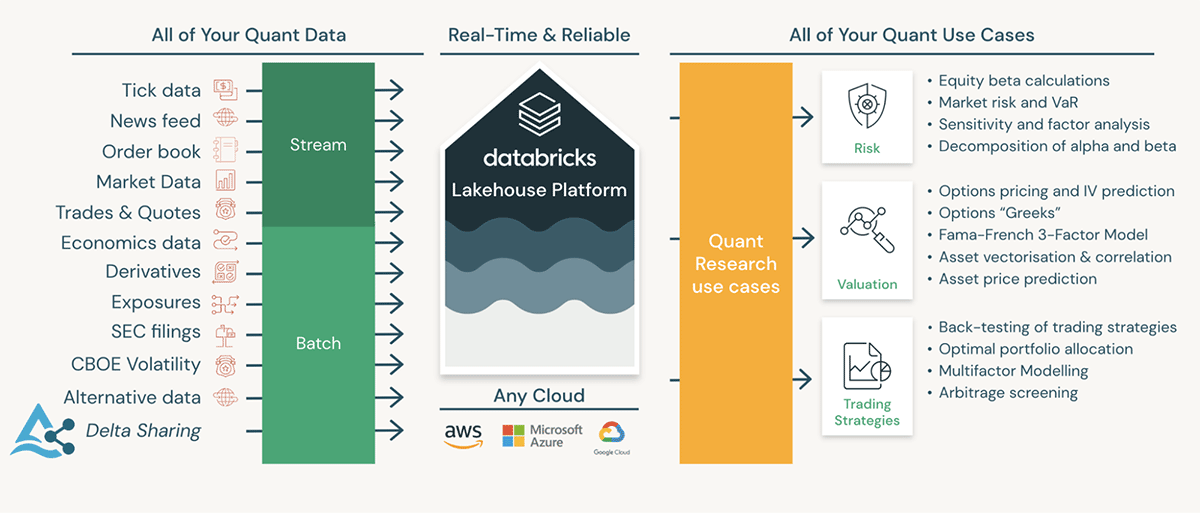 All of Your Quant Data

Tick data
News feed
Order book
Market Data
Trades & Quotes
Economics data
Derivatives
Exposures
SEC filings
CBOE Volatility
Alternative data
Delta Sharing

Stream

Batch

Real-Time & Reliable

databricks
Lakehouse Platform

Any Cloud

aws
Microsoft Azure
Google Cloud

All of Your Quant Use Cases

Quant Research use cases

Risk
• Equity beta calculations
• Market risk and VaR
• Sensitivity and factor analysis
• Decomposition of alpha and beta

Valuation
• Options pricing and IV prediction
• Options "Greeks"
• Fama-French 3-Factor Model
• Asset vectorisation & correlation
• Asset price prediction

Trading Strategies
• Back-testing of trading strategies
• Optimal portfolio allocation
• Multifactor Modelling
• Arbitrage screening